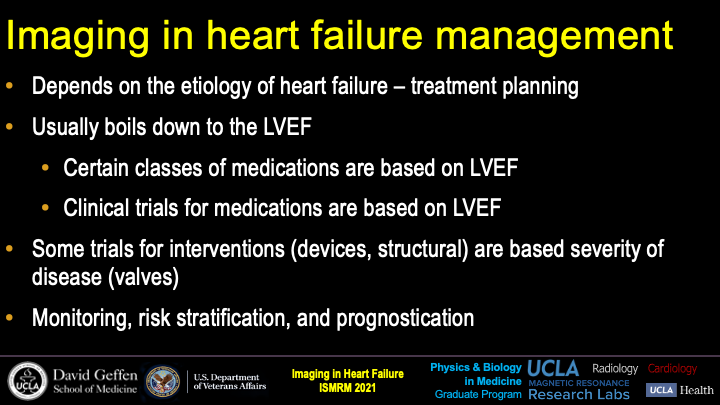 Imaging in heart failure management

• Depends on the etiology of heart failure – treatment planning
• Usually boils down to the LVEF
  • Certain classes of medications are based on LVEF
  • Clinical trials for medications are based on LVEF
• Some trials for interventions (devices, structural) are based severity of disease (valves)
• Monitoring, risk stratification, and prognostication

UCLA David Geffen School of Medicine

U.S. Department of Veterans Affairs

Imaging in Heart Failure
ISMRM 2021

Physics & Biology in Medicine Graduate Program

UCLA MAGNETIC RESONANCE Research Labs

Radiology Cardiology

UCLA Health